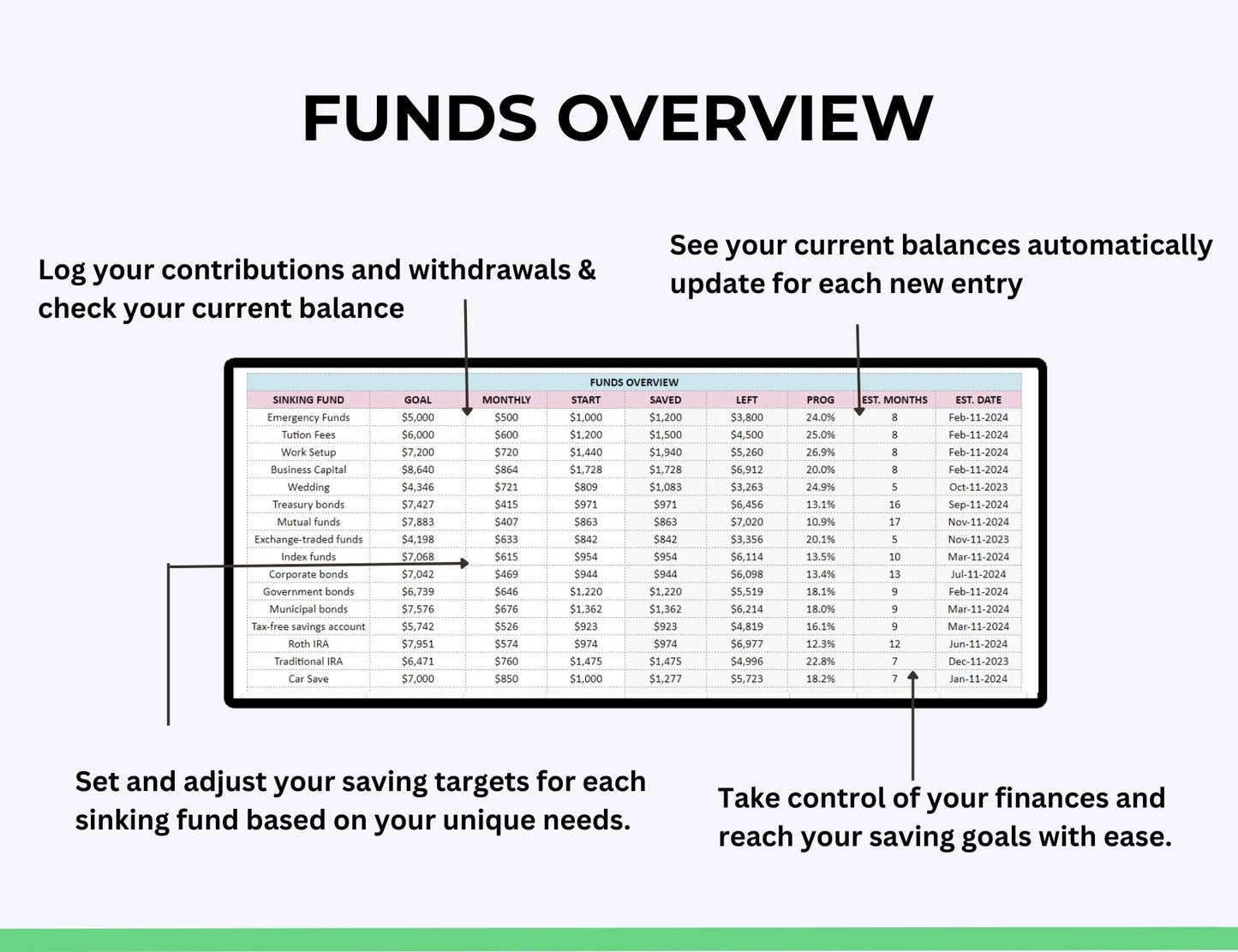 FUNDS OVERVIEW

Log your contributions and withdrawals & check your current balance

See your current balances automatically update for each new entry

FUNDS OVERVIEW

| SINKING FUND | GOAL | MONTHLY | START | SAVED | LEFT | PROG | EST. MONTHS | EST. DATE |
|---|---|---|---|---|---|---|---|---|
| Emergency Funds | $5,000 | $500 | $1,000 | $1,200 | $3,800 | 24.0% | 8 | Feb-11-2024 |
| Tution Fees | $6,000 | $600 | $1,200 | $1,500 | $4,500 | 25.0% | 8 | Feb-11-2024 |
| Work Setup | $7,200 | $720 | $1,440 | $1,940 | $5,260 | 26.9% | 8 | Feb-11-2024 |
| Business Capital | $8,640 | $864 | $1,728 | $1,728 | $6,912 | 20.0% | 8 | Feb-11-2024 |
| Wedding | $4,346 | $721 | $809 | $1,083 | $3,263 | 24.9% | 5 | Oct-11-2023 |
| Treasury bonds | $7,427 | $415 | $971 | $971 | $6,456 | 13.1% | 16 | Sep-11-2024 |
| Mutual funds | $7,883 | $407 | $863 | $863 | $7,020 | 10.9% | 17 | Nov-11-2024 |
| Exchange-traded funds | $4,198 | $633 | $842 | $842 | $3,356 | 20.1% | 5 | Nov-11-2023 |
| Index funds | $7,068 | $615 | $954 | $954 | $6,114 | 13.5% | 10 | Mar-11-2024 |
| Corporate bonds | $7,042 | $469 | $944 | $944 | $6,098 | 13.4% | 13 | Jul-11-2024 |
| Government bonds | $6,739 | $646 | $1,220 | $1,220 | $5,519 | 18.1% | 9 | Feb-11-2024 |
| Municipal bonds | $7,576 | $676 | $1,362 | $1,362 | $6,214 | 18.0% | 9 | Mar-11-2024 |
| Tax-free savings account | $5,742 | $526 | $923 | $923 | $4,819 | 16.1% | 9 | Mar-11-2024 |
| Roth IRA | $7,951 | $574 | $974 | $974 | $6,977 | 12.3% | 12 | Jun-11-2024 |
| Traditional IRA | $6,471 | $760 | $1,475 | $1,475 | $4,996 | 22.8% | 7 | Dec-11-2023 |
| Car Save | $7,000 | $850 | $1,000 | $1,277 | $5,723 | 18.2% | 7 | Jan-11-2024 |

Set and adjust your saving targets for each sinking fund based on your unique needs.

Take control of your finances and reach your saving goals with ease.